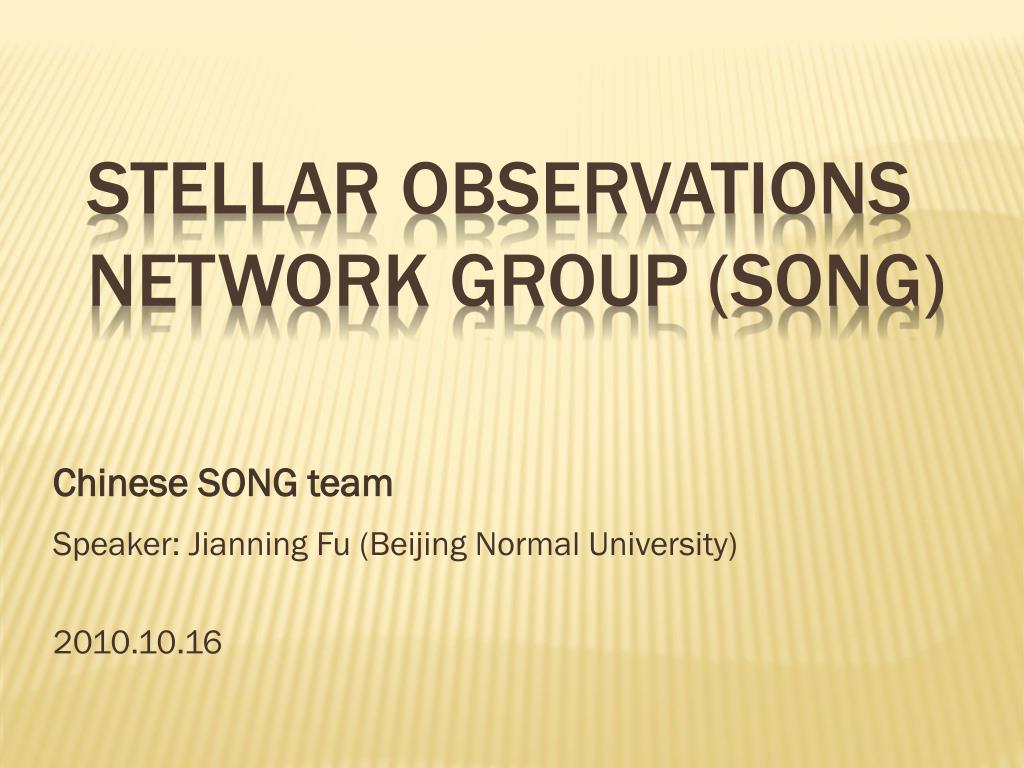 STELLAR OBSERVATIONS NETWORK GROUP (SONG)

Chinese SONG team

Speaker: Jianning Fu (Beijing Normal University)

2010.10.16